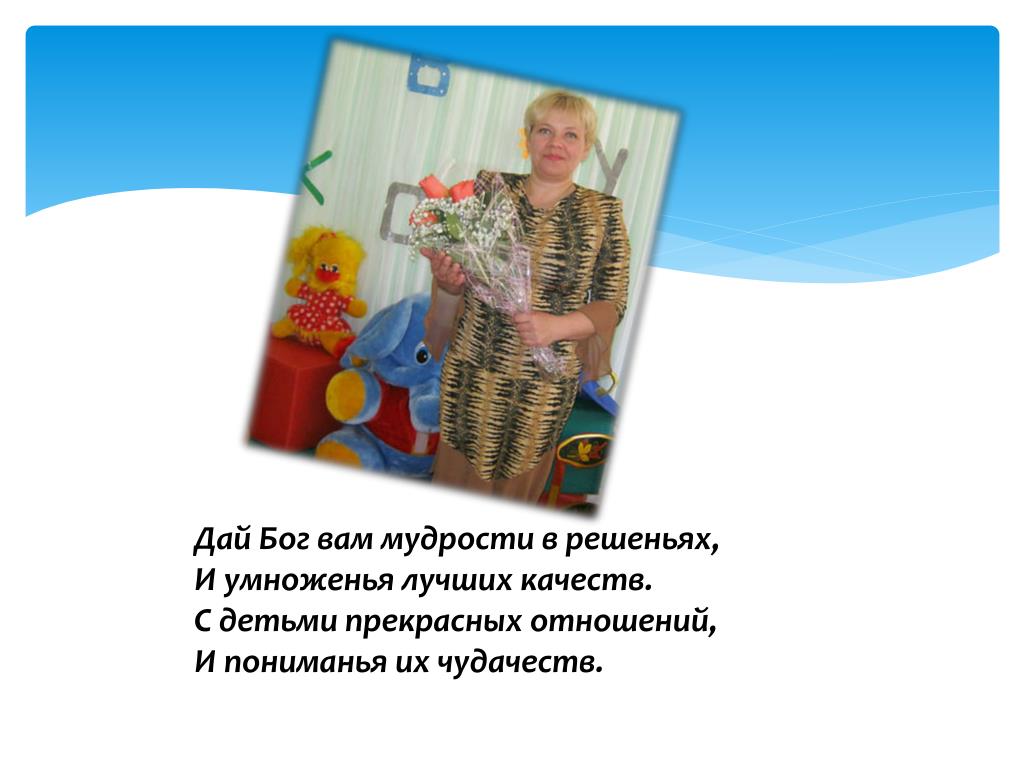 Дай Бог вам мудрости в решеньях,
И умноженья лучших качеств.
С детьми прекрасных отношений,
И пониманья их чудачеств.